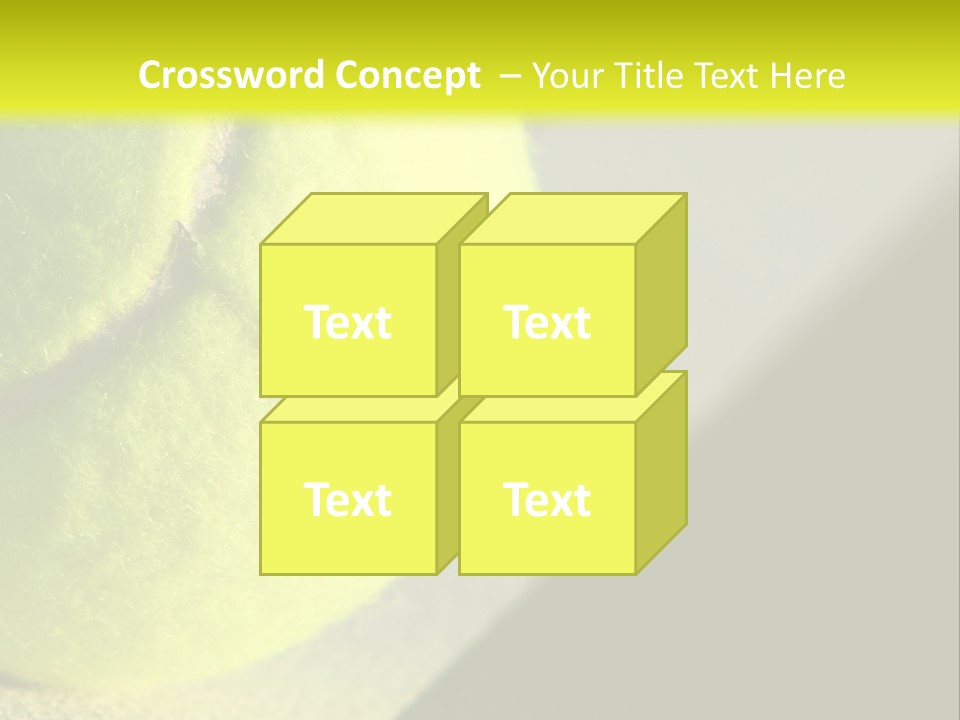 Crossword Concept – Your Title Text Here

Text

Text

Text

Text